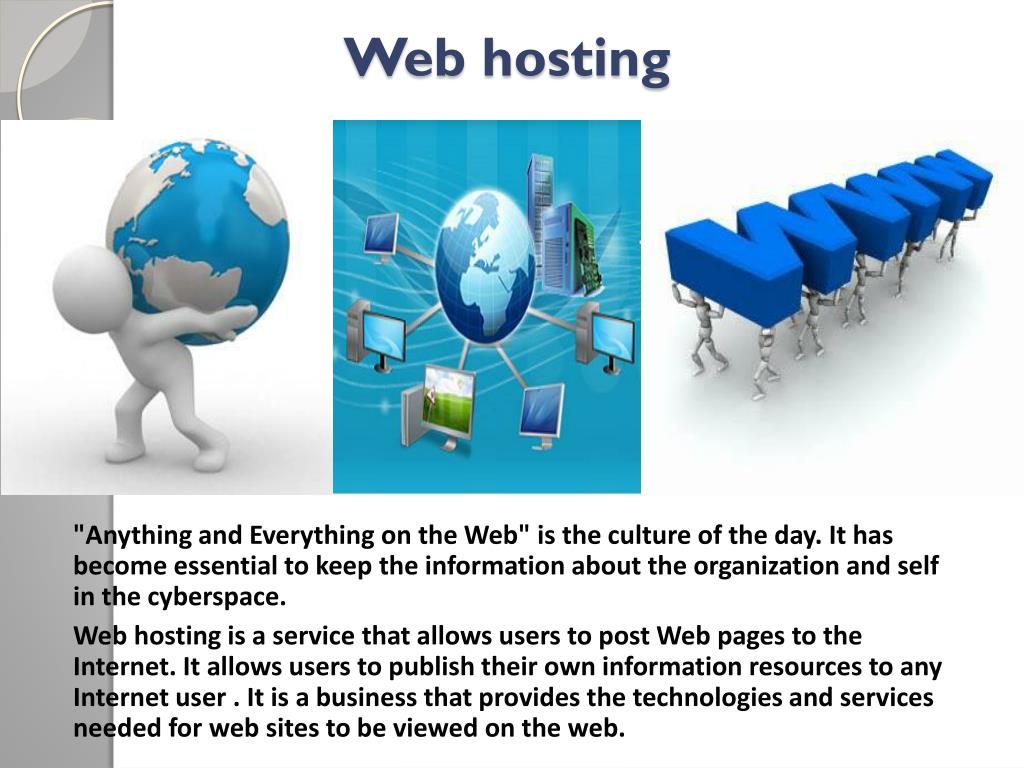 Web hosting

WWW

"Anything and Everything on the Web" is the culture of the day. It has become essential to keep the information about the organization and self in the cyberspace.

Web hosting is a service that allows users to post Web pages to the Internet. It allows users to publish their own information resources to any Internet user . It is a business that provides the technologies and services needed for web sites to be viewed on the web.